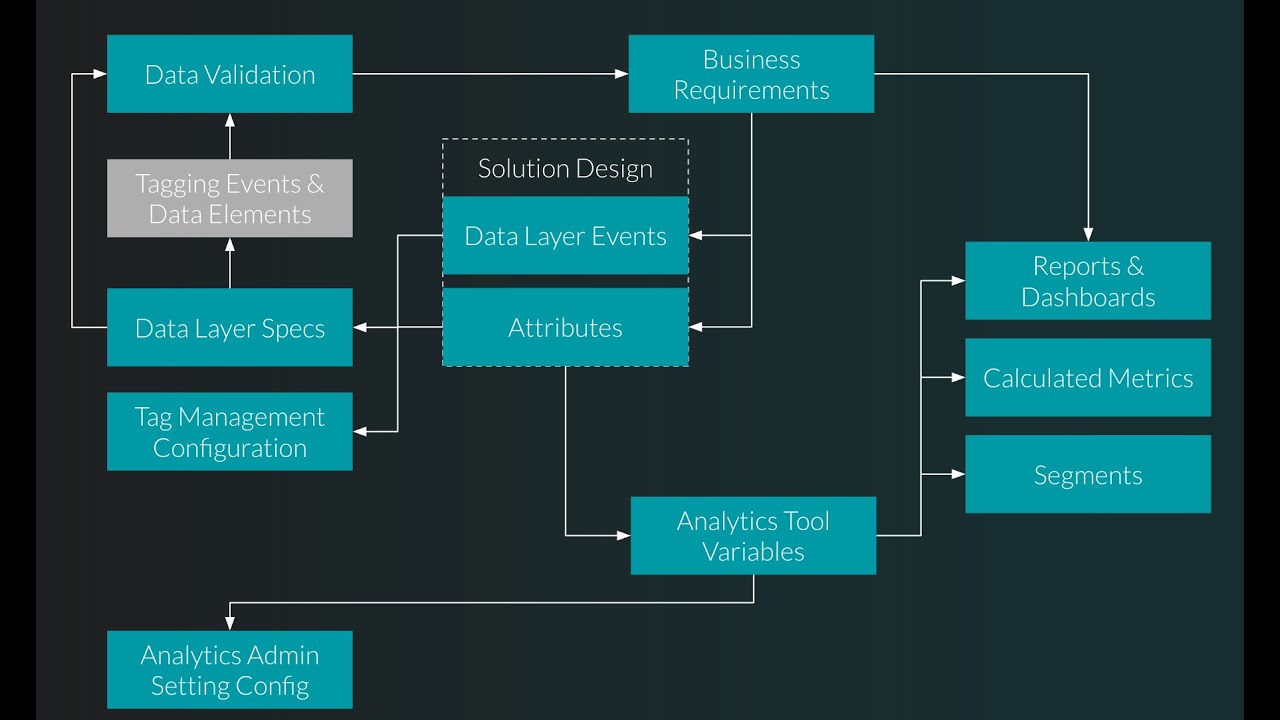 Data Validation

Business Requirements

Tagging Events & Data Elements

Solution Design

Data Layer Events

Attributes

Data Layer Specs

Tag Management Configuration

Reports & Dashboards

Calculated Metrics

Segments

Analytics Tool Variables

Analytics Admin Setting Config